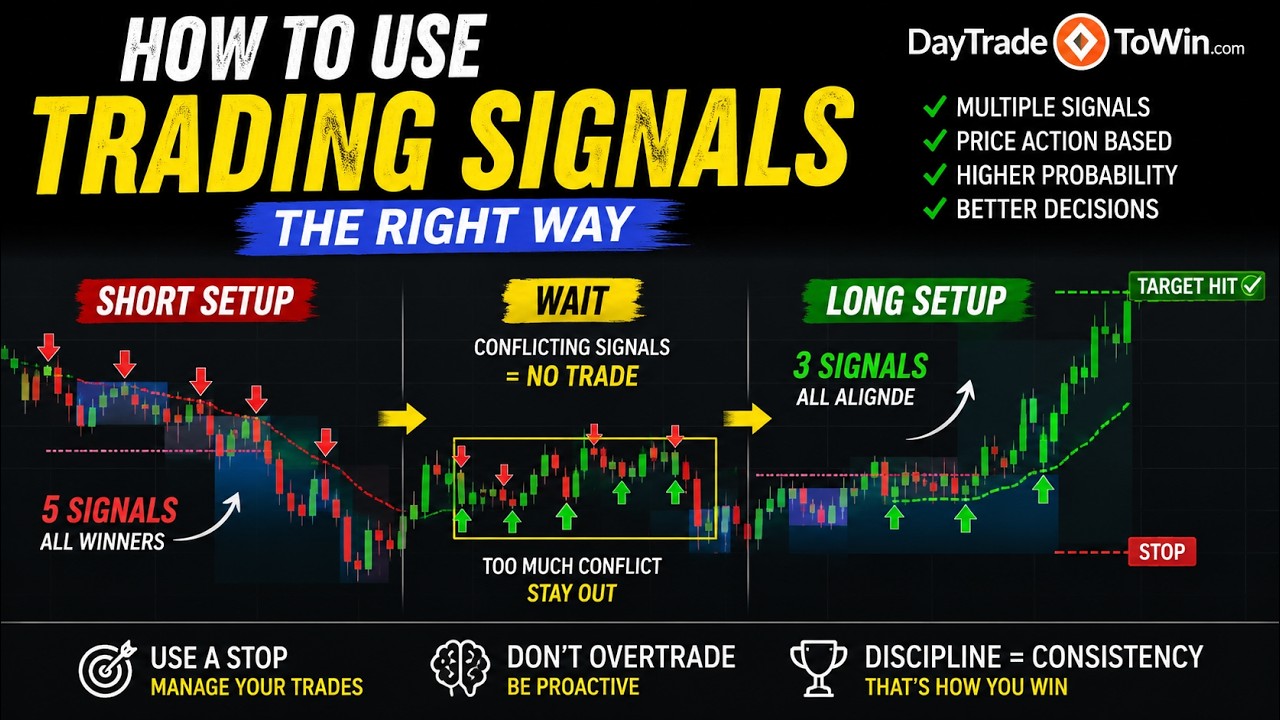 HOW TO USE
TRADING SIGNALS
THE RIGHT WAY

DayTrade ToWin.com

✓ MULTIPLE SIGNALS
✓ PRICE ACTION BASED
✓ HIGHER PROBABILITY
✓ BETTER DECISIONS

SHORT SETUP

5 SIGNALS
ALL WINNERS

WAIT

CONFLICTING SIGNALS
= NO TRADE

TOO MUCH CONFLICT
STAY OUT

LONG SETUP

3 SIGNALS
ALL ALIGNDE

TARGET HIT ✓

STOP

USE A STOP
MANAGE YOUR TRADES

DON'T OVERTRADE
BE PROACTIVE

DISCIPLINE = CONSISTENCY
THAT'S HOW YOU WIN